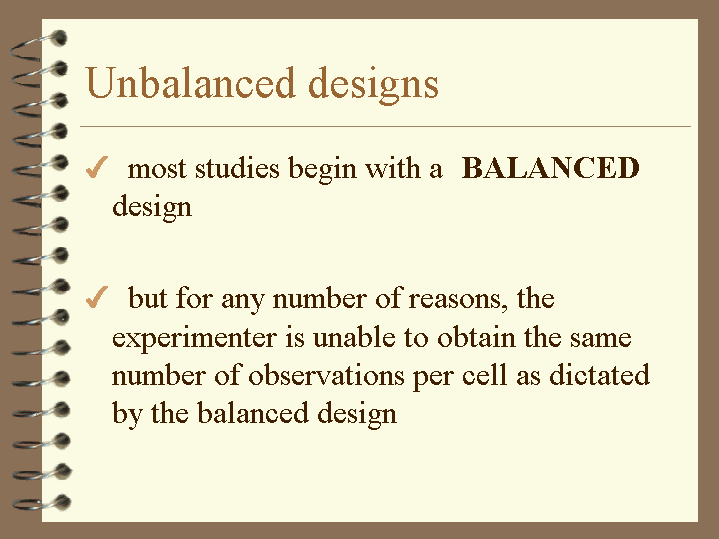 Unbalanced designs

✓ most studies begin with a BALANCED design

✓ but for any number of reasons, the experimenter is unable to obtain the same number of observations per cell as dictated by the balanced design